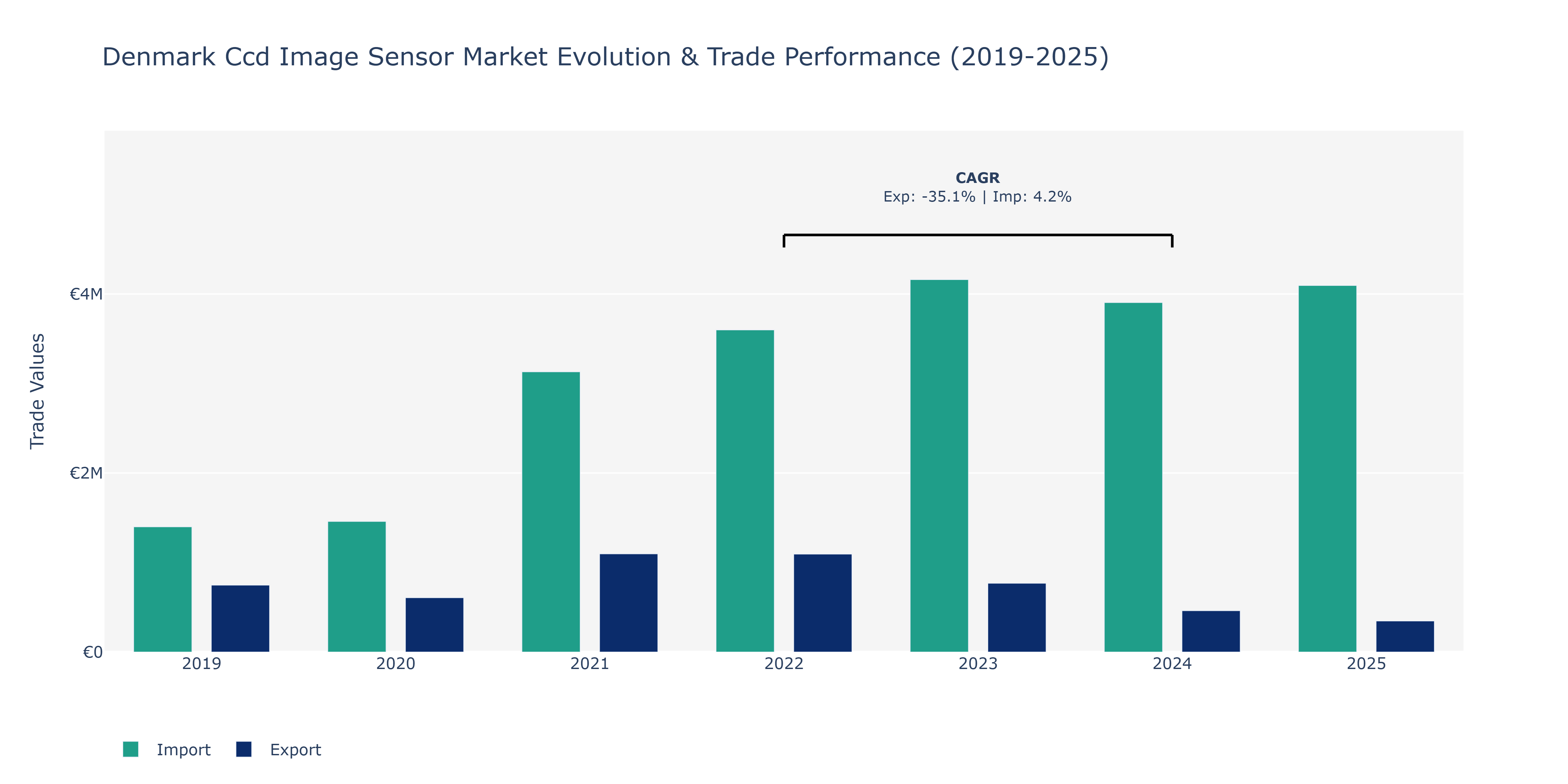 Denmark Ccd Image Sensor Market Evolution & Trade Performance (2019-2025)

CAGR
Exp: -35.1% | Imp: 4.2%

Trade Values

€4M
€2M
€0

2019
2020
2021
2022
2023
2024
2025

Import
Export